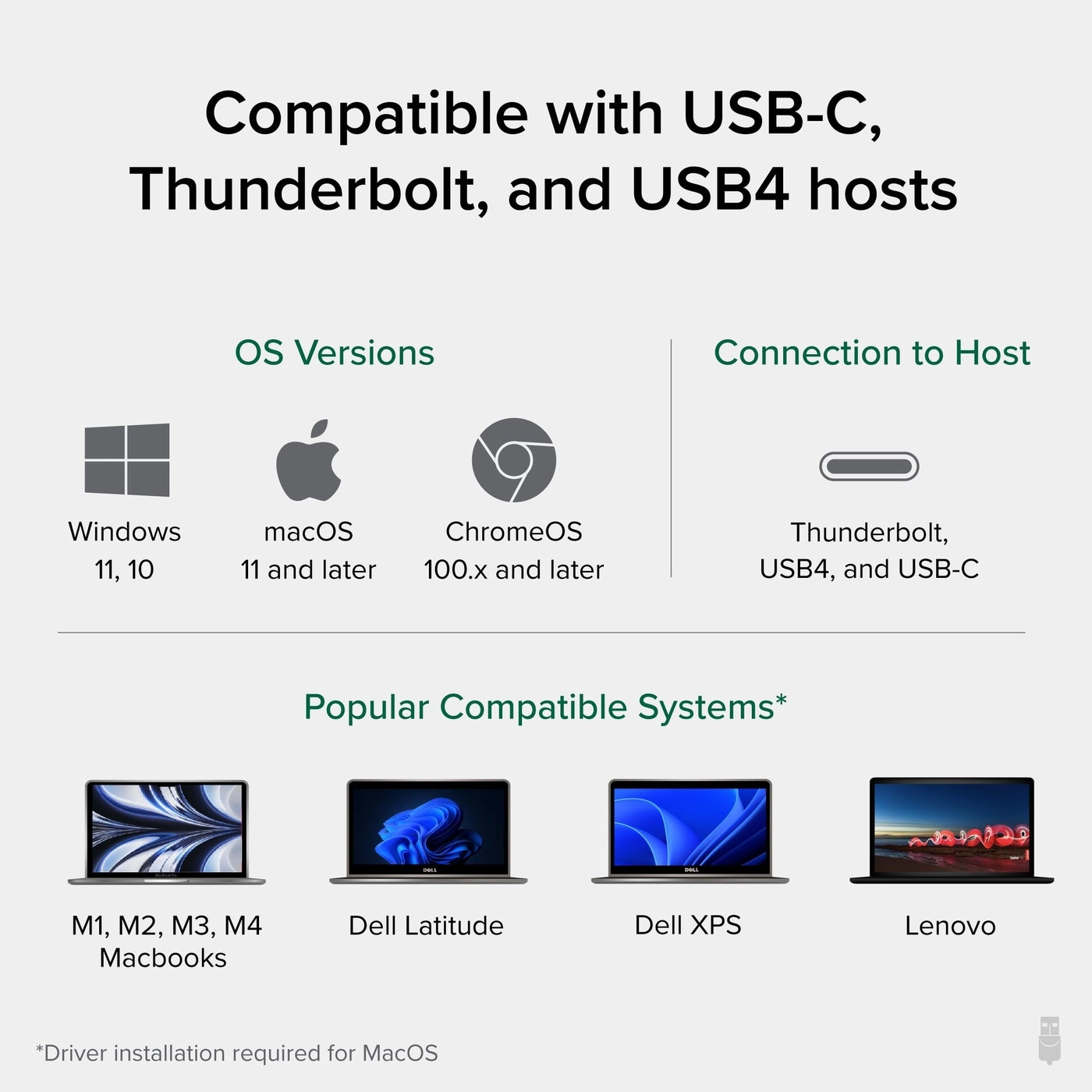 Compatible with USB-C, Thunderbolt, and USB4 hosts

OS Versions

Windows
11, 10

macOS
11 and later

ChromeOS
100.x and later

Connection to Host

Thunderbolt,
USB4, and USB-C

Popular Compatible Systems*

M1, M2, M3, M4
Macbooks

Dell Latitude

Dell XPS

Lenovo

*Driver installation required for MacOS